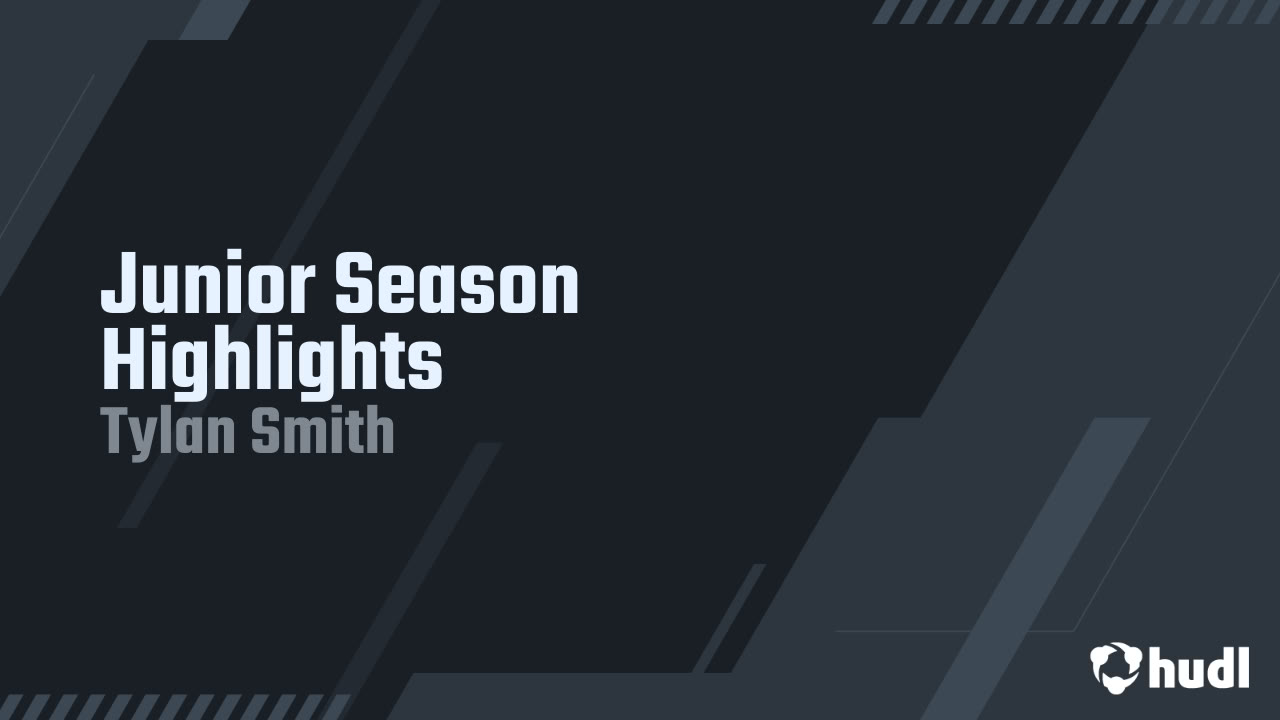 Junior Season Highlights
Tylan Smith

hudl